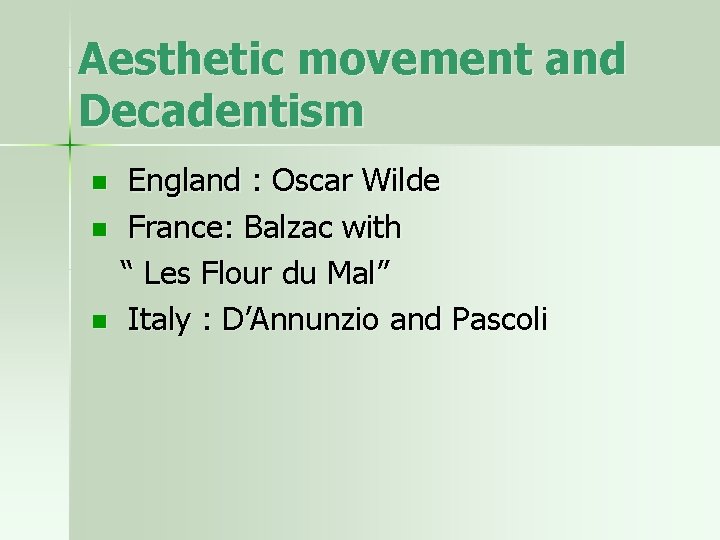 Aesthetic movement and Decadentism

England : Oscar Wilde
France: Balzac with “ Les Flour du Mal”
Italy : D’Annunzio and Pascoli